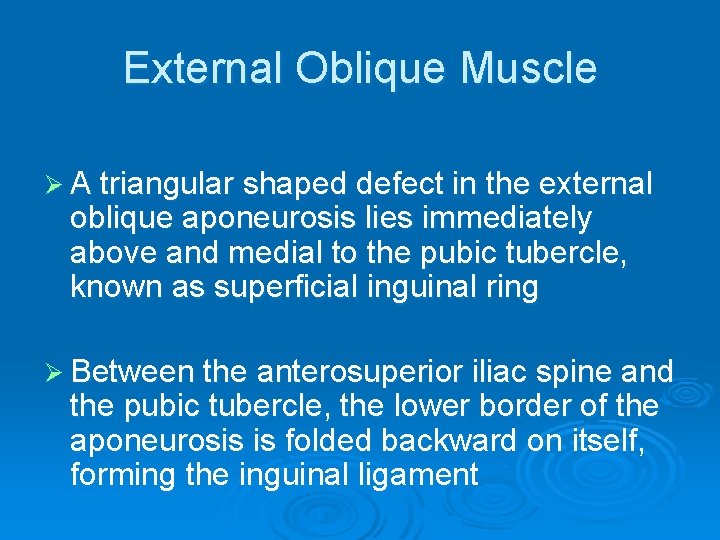 External Oblique Muscle

➢ A triangular shaped defect in the external oblique aponeurosis lies immediately above and medial to the pubic tubercle, known as superficial inguinal ring

➢ Between the anterosuperior iliac spine and the pubic tubercle, the lower border of the aponeurosis is folded backward on itself, forming the inguinal ligament